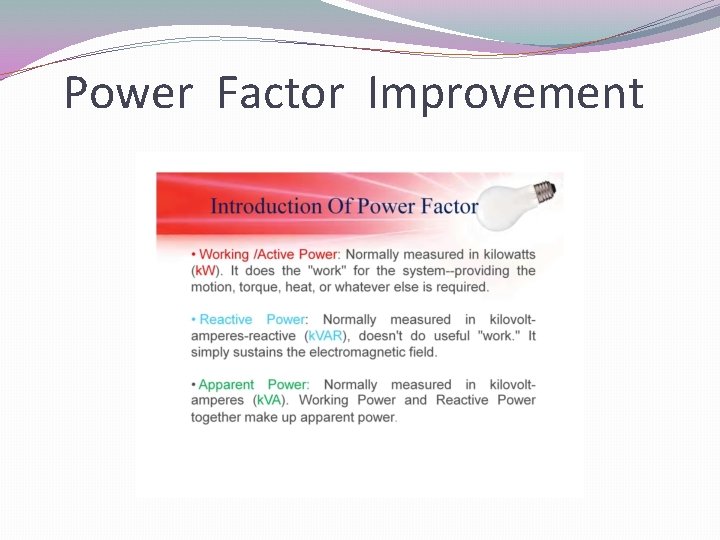 Power Factor Improvement

Introduction Of Power Factor

• Working /Active Power: Normally measured in kilowatts (kW). It does the "work" for the system--providing the motion, torque, heat, or whatever else is required.

• Reactive Power: Normally measured in kilovolt-amperes-reactive (kVAR), doesn't do useful "work." It simply sustains the electromagnetic field.

• Apparent Power: Normally measured in kilovolt-amperes (kVA). Working Power and Reactive Power together make up apparent power.